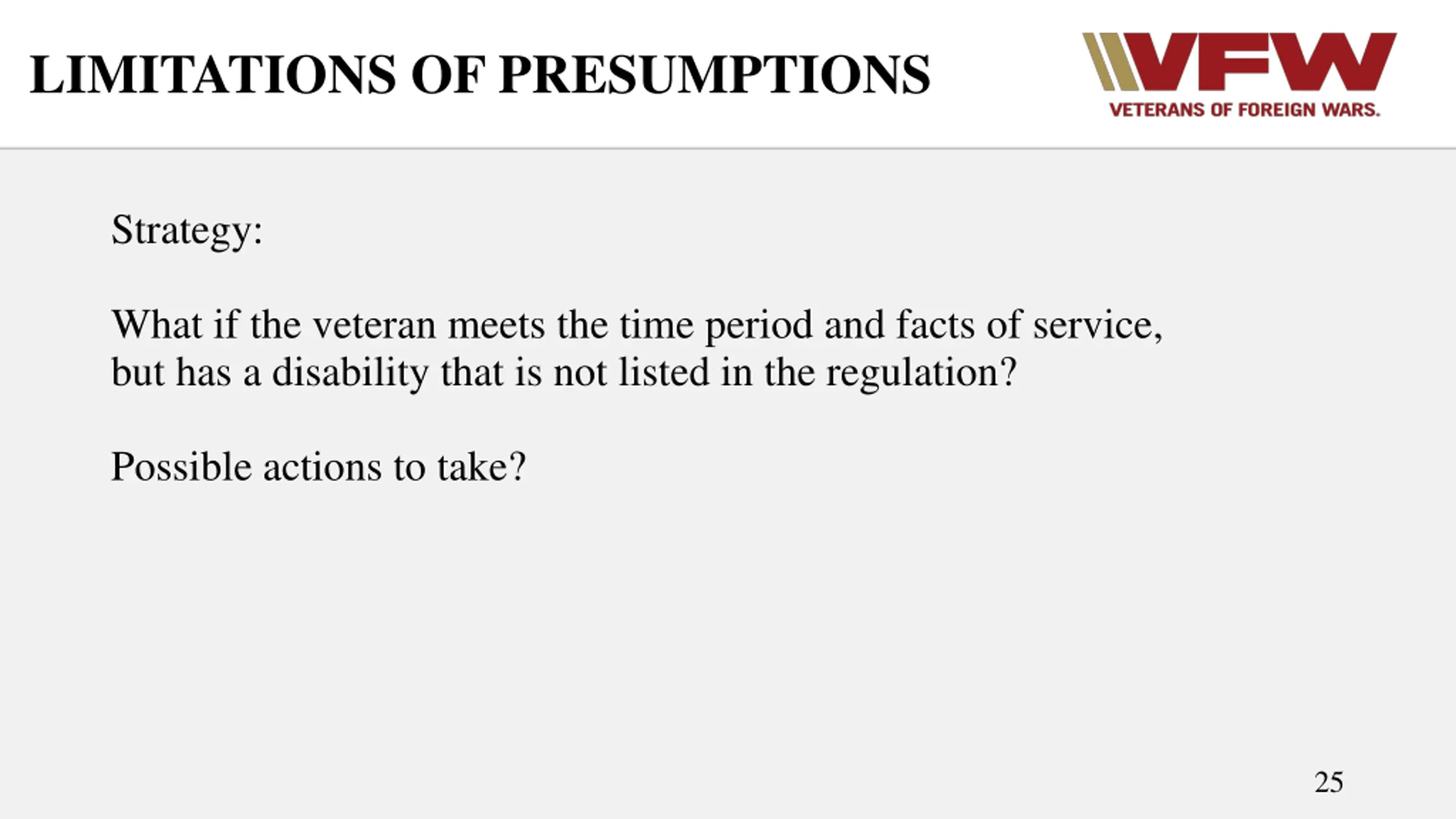 LIMITATIONS OF PRESUMPTIONS

VFW
VETERANS OF FOREIGN WARS.

Strategy:

What if the veteran meets the time period and facts of service, but has a disability that is not listed in the regulation?

Possible actions to take?

25